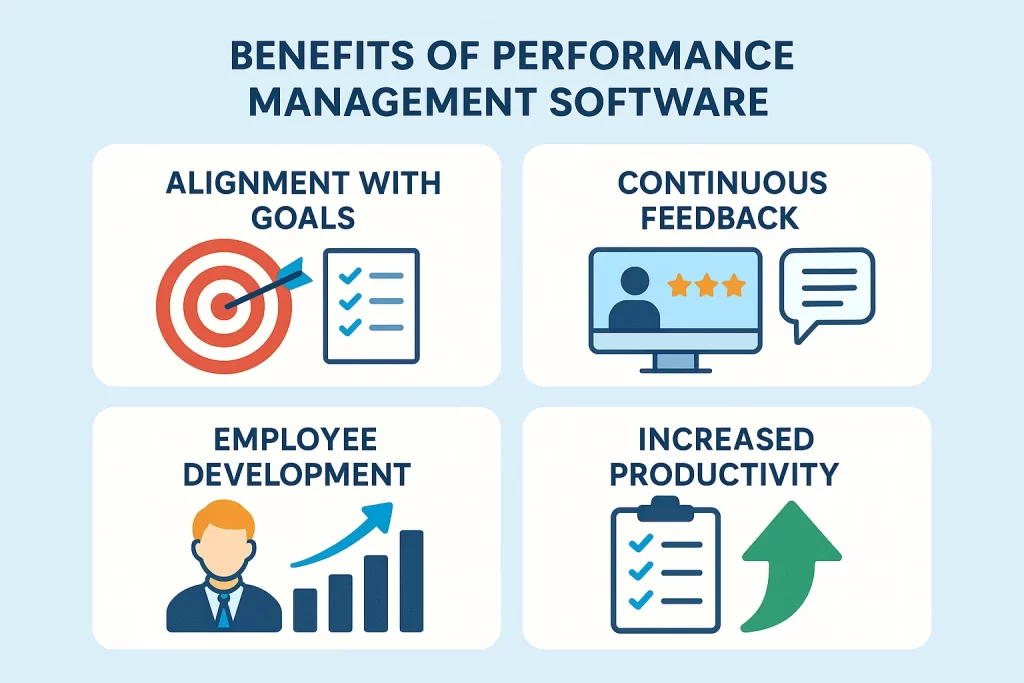 BENEFITS OF PERFORMANCE MANAGEMENT SOFTWARE

ALIGNMENT WITH GOALS

CONTINUOUS FEEDBACK

EMPLOYEE DEVELOPMENT

INCREASED PRODUCTIVITY